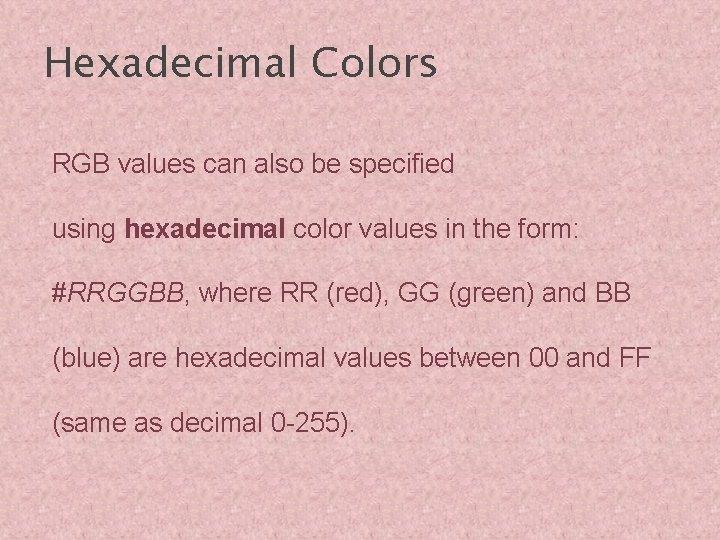 Hexadecimal Colors

RGB values can also be specified using hexadecimal color values in the form: #RRGGBB, where RR (red), GG (green) and BB (blue) are hexadecimal values between 00 and FF (same as decimal 0-255).